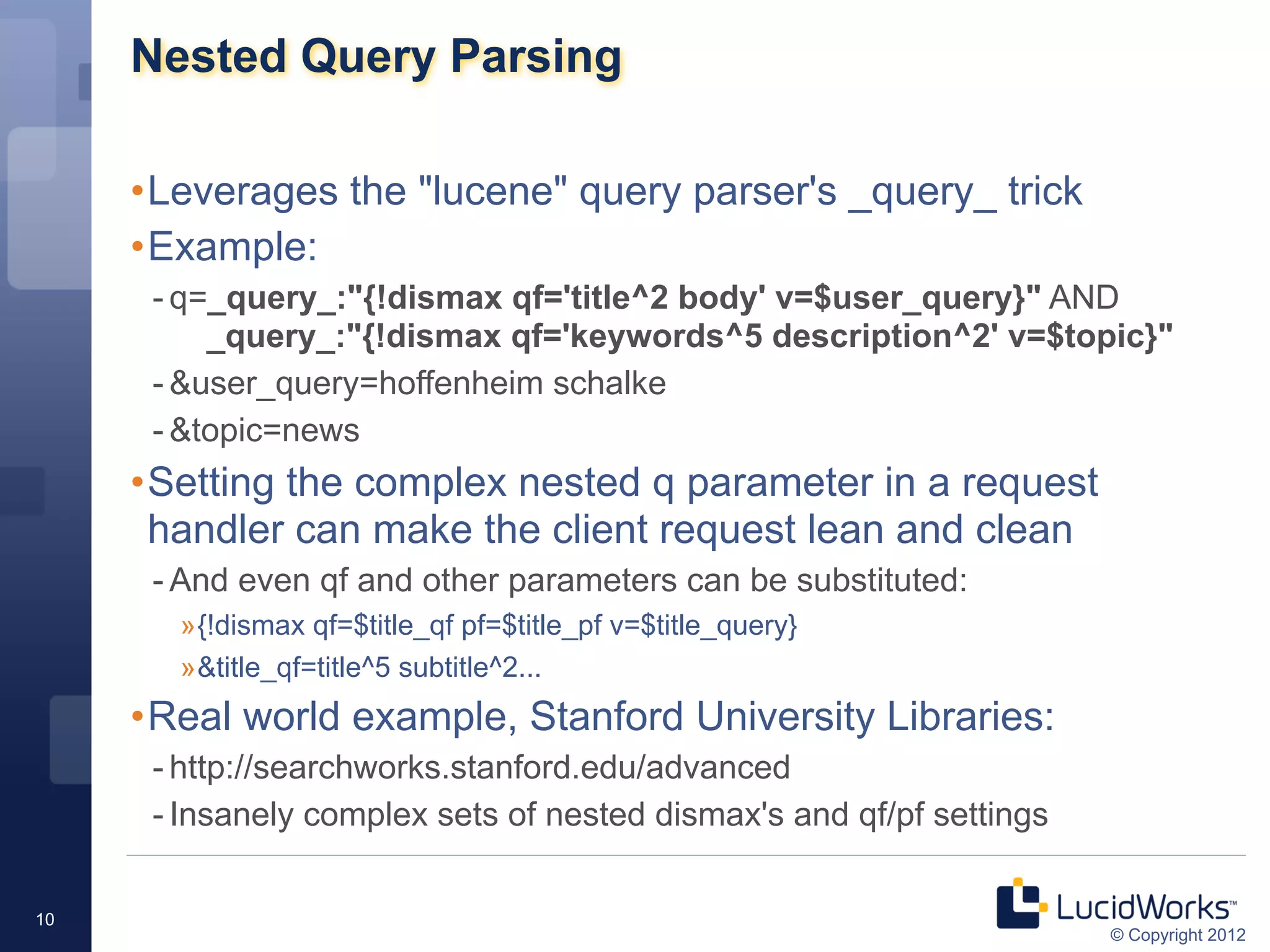 Nested Query Parsing

•Leverages the "lucene" query parser's _query_ trick

•Example:

- q=_query_:"{!dismax qf='title^2 body' v=$user_query}" AND _query_:"{!dismax qf='keywords^5 description^2' v=$topic}"

- &user_query=hoffenheim schalke

- &topic=news

•Setting the complex nested q parameter in a request handler can make the client request lean and clean

- And even qf and other parameters can be substituted:

»{!dismax qf=$title_qf pf=$title_pf v=$title_query}

»&title_qf=title^5 subtitle^2...

•Real world example, Stanford University Libraries:

- http://searchworks.stanford.edu/advanced

- Insanely complex sets of nested dismax's and qf/pf settings

10

LucidWorks™
© Copyright 2012